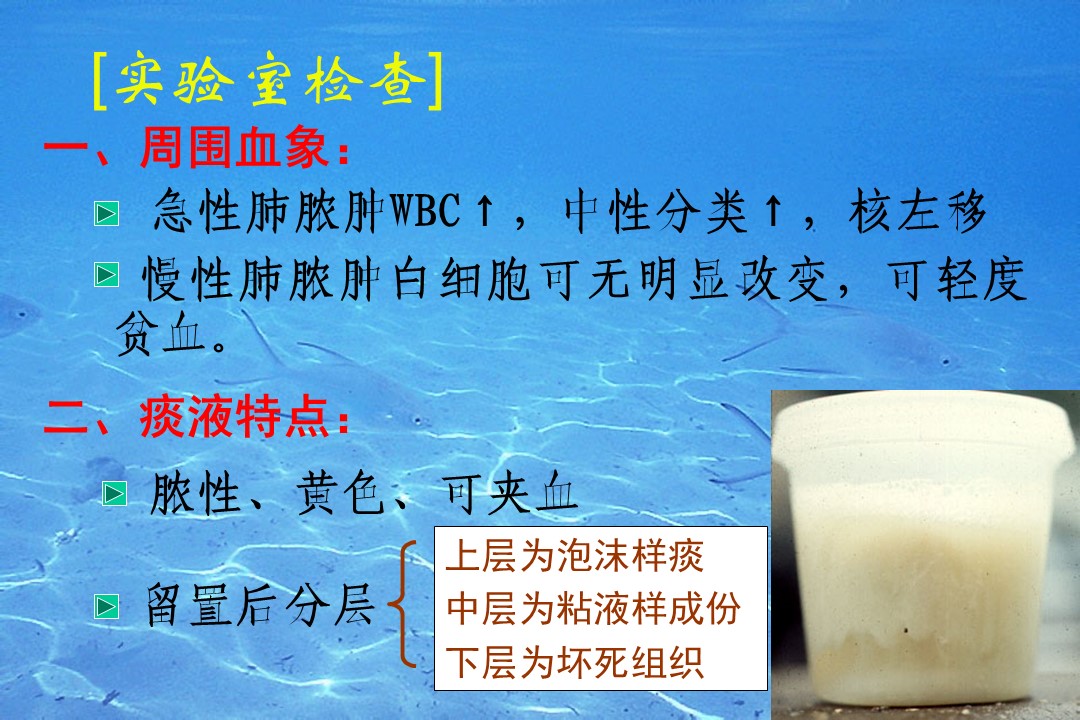 [实验室检查]

一、周围血象：

急性肺脓肿WBC↑，中性分类↑，核左移

慢性肺脓肿白细胞可无明显改变，可轻度贫血。

二、痰液特点：

脓性、黄色、可夹血

留置后分层

上层为泡沫样痰
中层为粘液样成份
下层为坏死组织